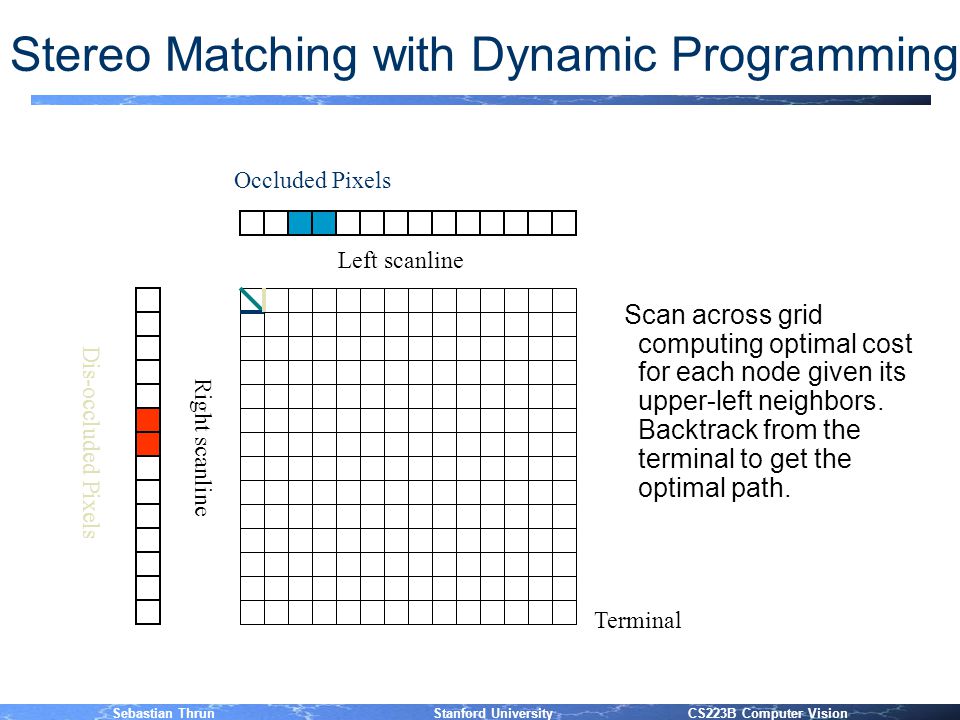 Stereo Matching with Dynamic Programming

Occluded Pixels

Left scanline

Dis-occluded Pixels

Right scanline

Scan across grid computing optimal cost for each node given its upper-left neighbors. Backtrack from the terminal to get the optimal path.

Terminal

Sebastian Thrun Stanford University CS223B Computer Vision